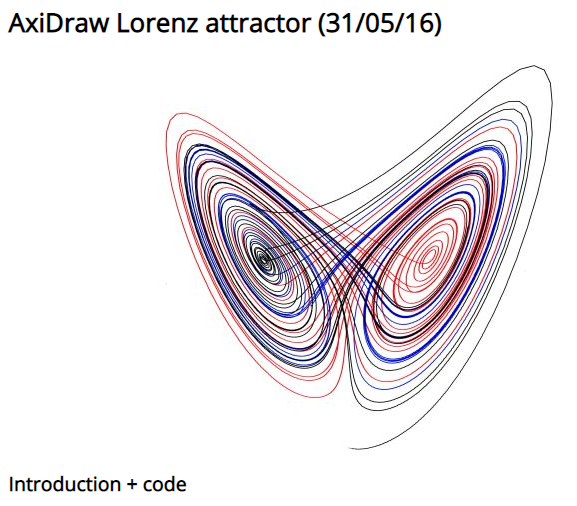 AxiDraw Lorenz attractor (31/05/16)

Introduction + code